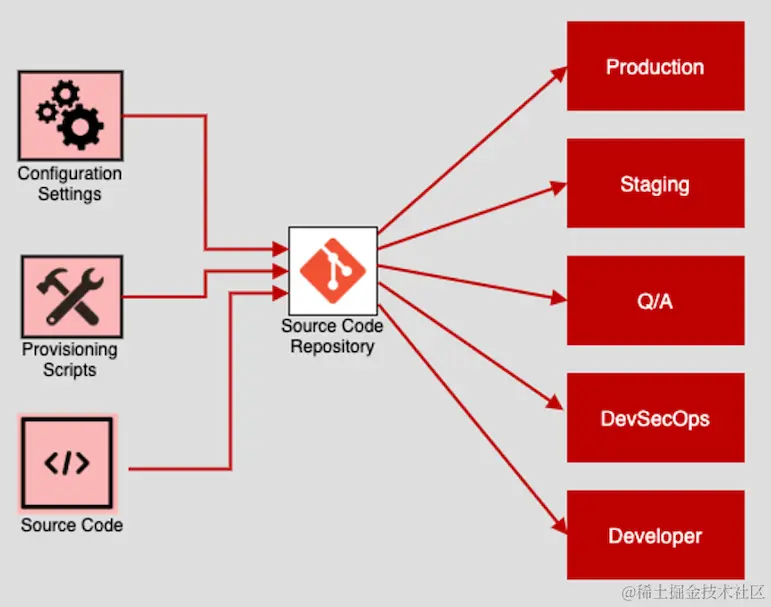 Configuration Settings

Provisioning Scripts

</>

Source Code

Source Code Repository

Production

Staging

Q/A

DevSecOps

Developer

@稀土掘金技术社区